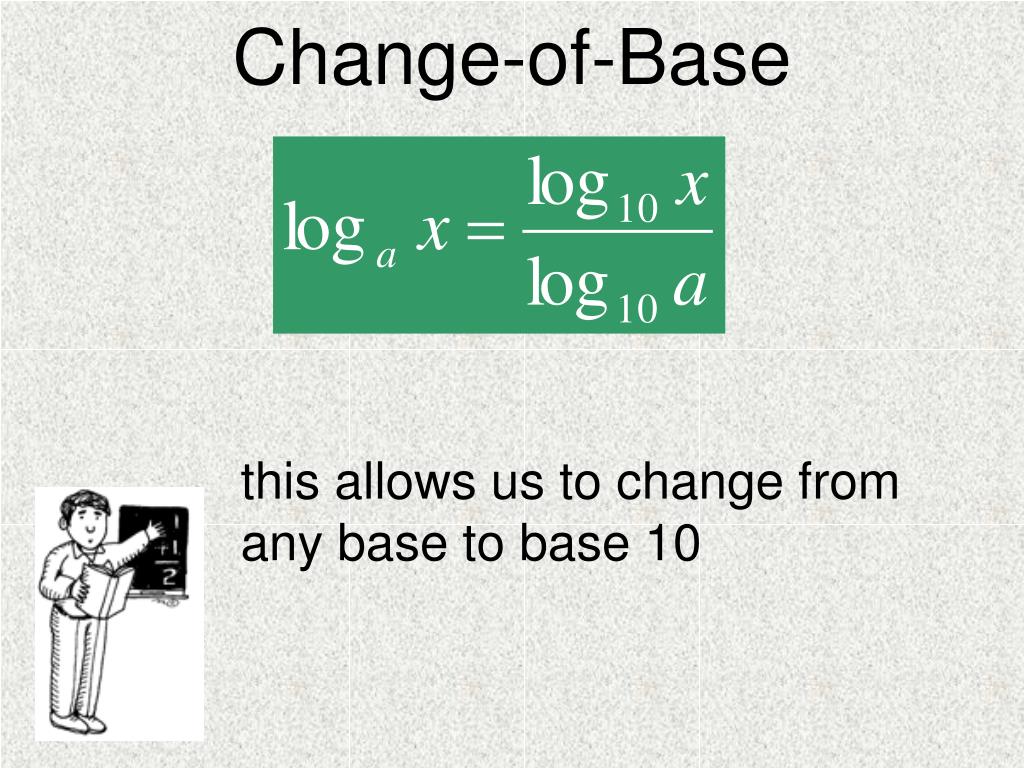 Change-of-Base

$\log_a x = \frac{\log_{10} x}{\log_{10} a}$

this allows us to change from any base to base 10

1
+1
2